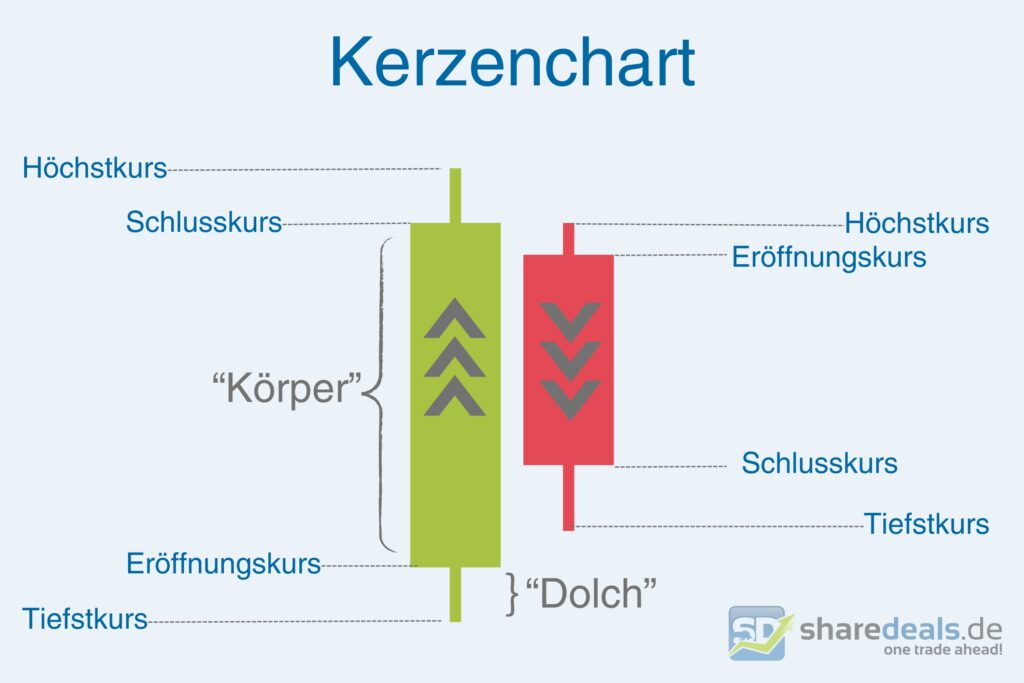 Kerzenchart

Höchstkurs

Schlusskurs

“Körper”

Eröffnungskurs

Tiefstkurs

“Dolch”

Höchstkurs

Eröffnungskurs

Schlusskurs

Tiefstkurs

SD sharedeals.de
one trade ahead!